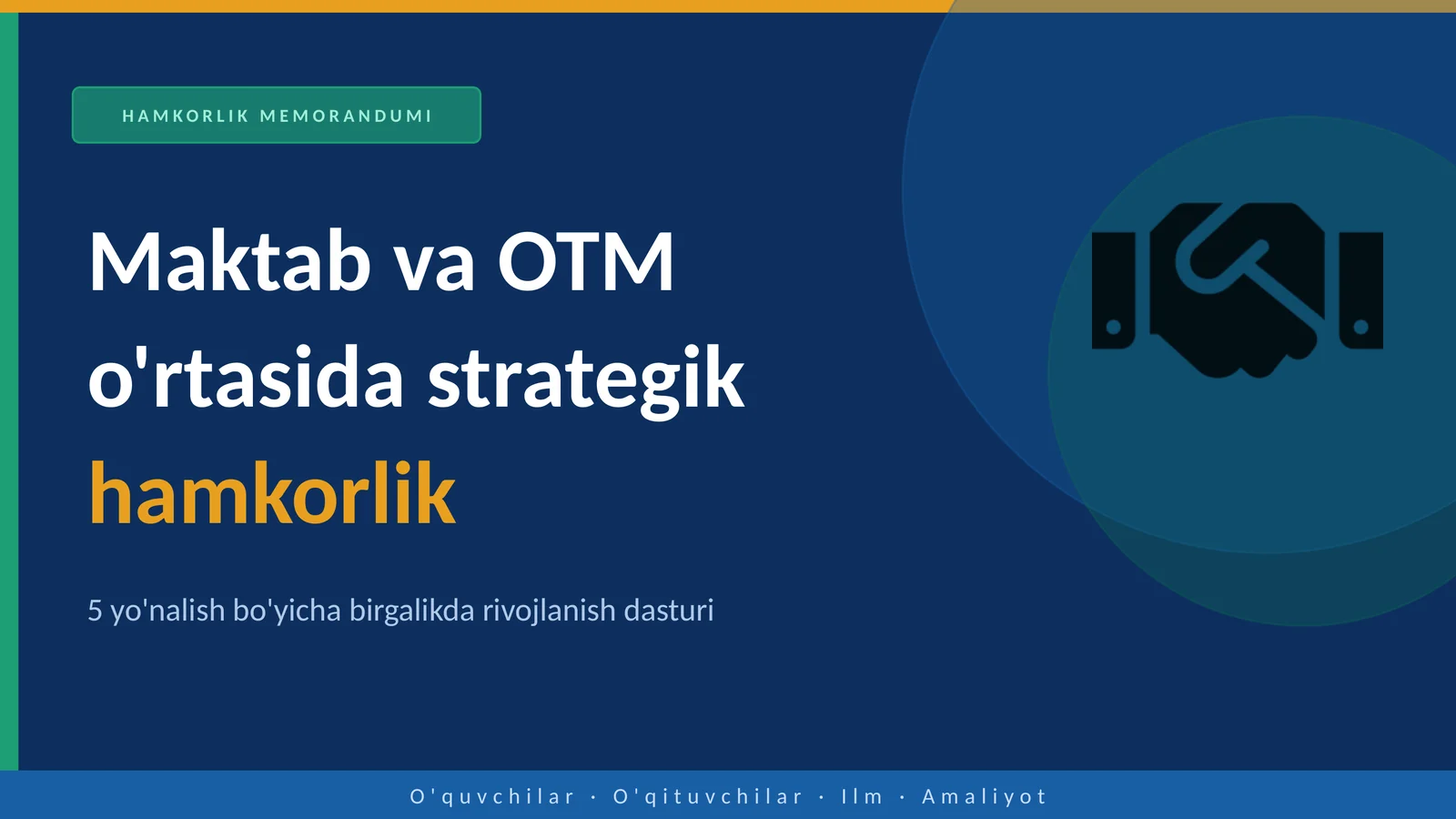 HAMKORLIK MEMORANDUMI

Maktab va OTM o'rtasida strategik hamkorlik

5 yo'nalish bo'yicha birgalikda rivojlanish dasturi

O'quvchilar · O'qituvchilar · Ilm · Amaliyot